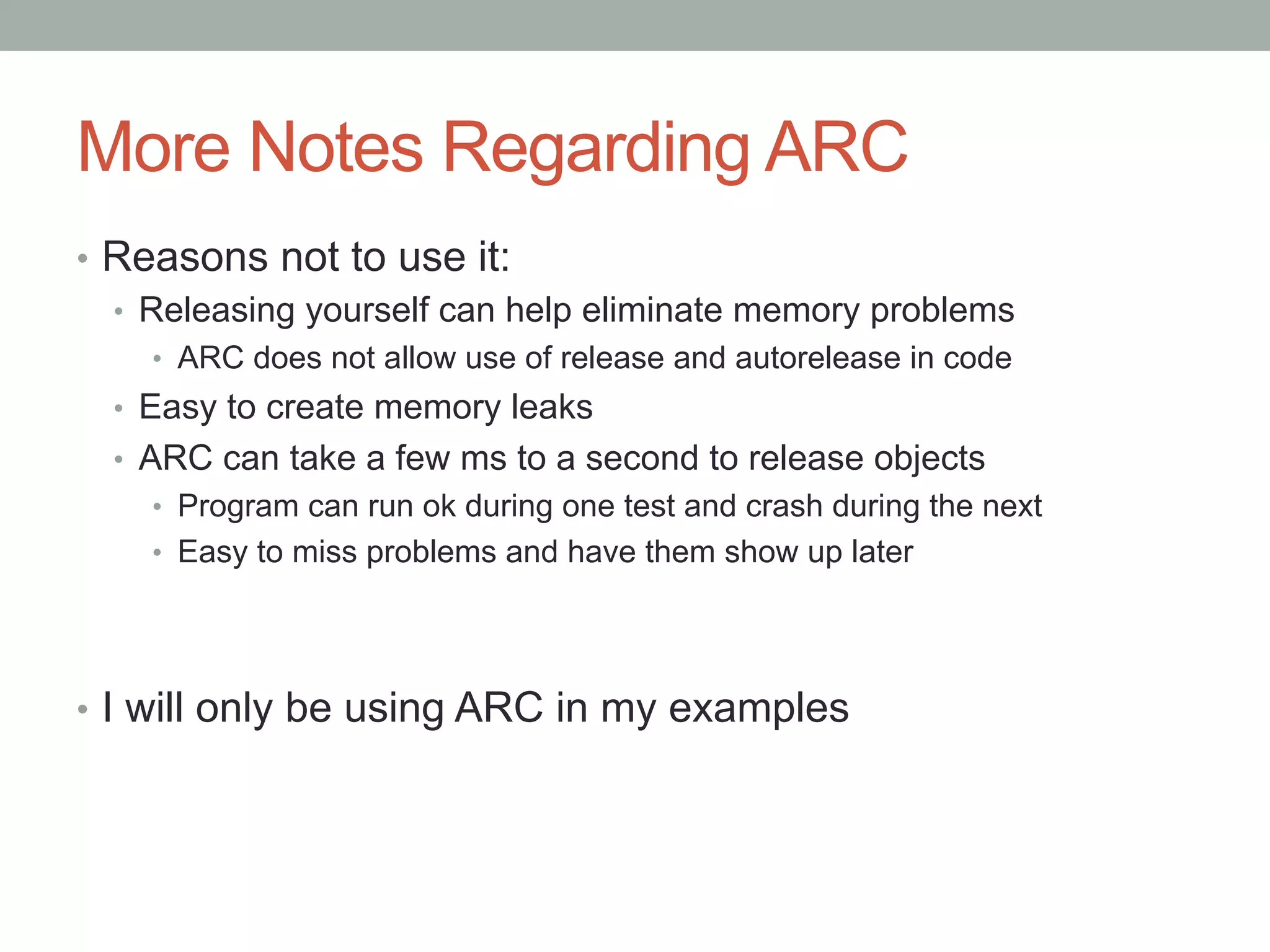 More Notes Regarding ARC

• Reasons not to use it:
  • Releasing yourself can help eliminate memory problems
    • ARC does not allow use of release and autorelease in code
  • Easy to create memory leaks
  • ARC can take a few ms to a second to release objects
    • Program can run ok during one test and crash during the next
    • Easy to miss problems and have them show up later

• I will only be using ARC in my examples